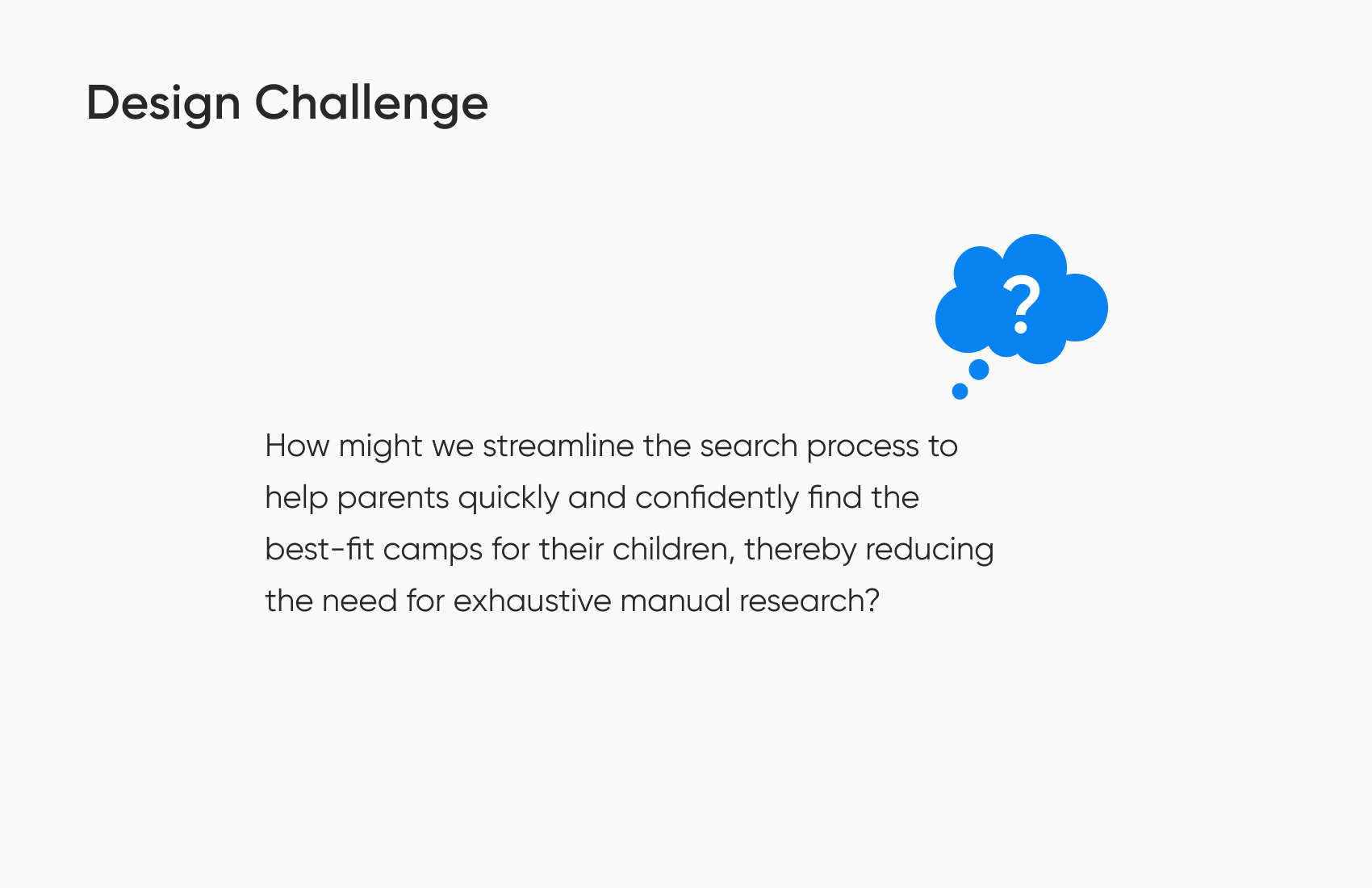 Design Challenge

?

How might we streamline the search process to help parents quickly and confidently find the best-fit camps for their children, thereby reducing the need for exhaustive manual research?